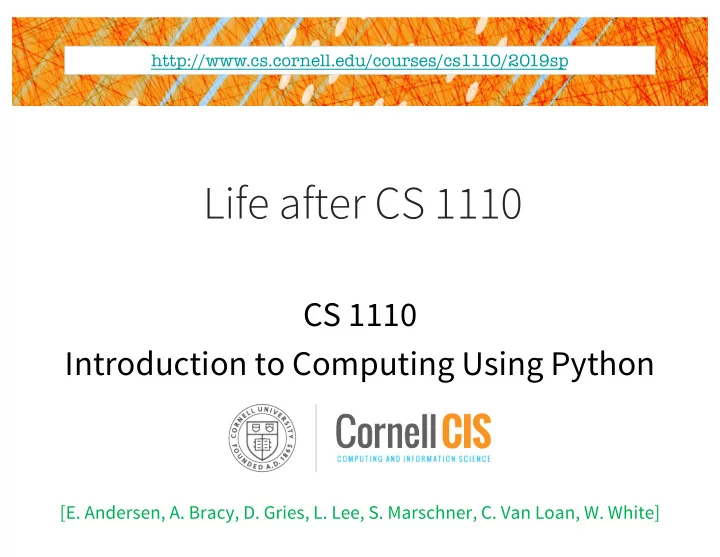 http://www.cs.cornell.edu/courses/cs1110/2019sp

Life after CS 1110

CS 1110
Introduction to Computing Using Python

CORNELL UNIVERSITY FOUNDED A.D. 1865

Cornell CIS
COMPUTING AND INFORMATION SCIENCE

[E. Andersen, A. Bracy, D. Gries, L. Lee, S. Marschner, C. Van Loan, W. White]